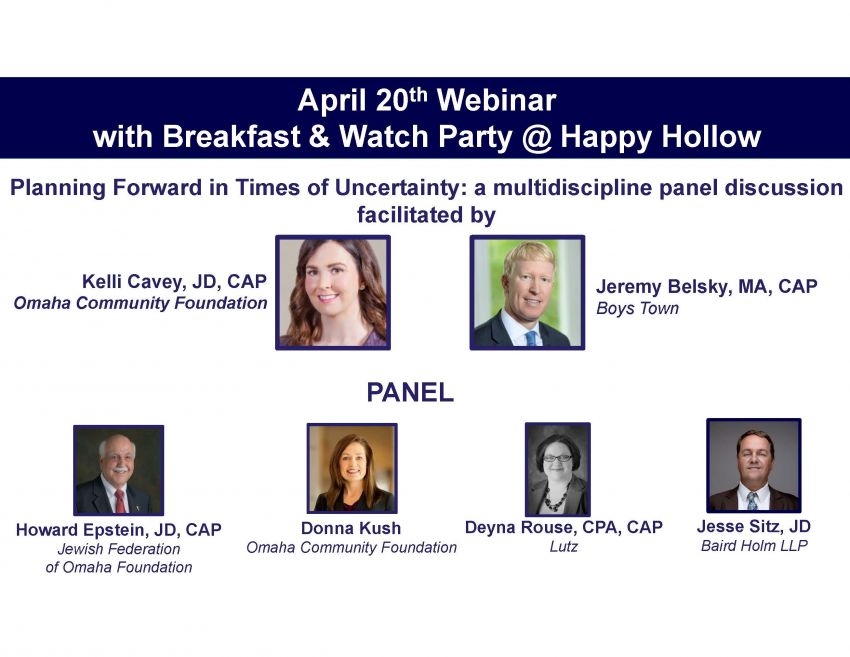 April 20$^{th}$ Webinar
with Breakfast & Watch Party @ Happy Hollow

Planning Forward in Times of Uncertainty: a multidiscipline panel discussion facilitated by

Kelli Cavey, JD, CAP
Omaha Community Foundation

Jeremy Belsky, MA, CAP
Boys Town

PANEL

Howard Epstein, JD, CAP
Jewish Federation of Omaha Foundation

Donna Kush
Omaha Community Foundation

Deyna Rouse, CPA, CAP
Lutz

Jesse Sitz, JD
Baird Holm LLP